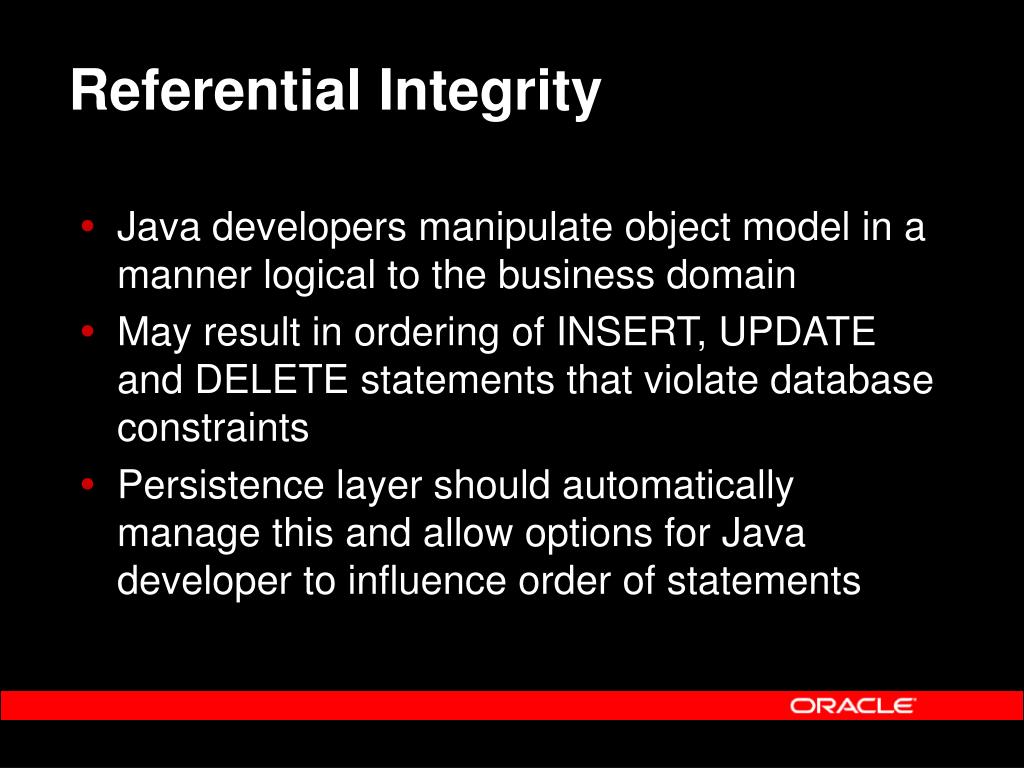 Referential Integrity

• Java developers manipulate object model in a manner logical to the business domain
• May result in ordering of INSERT, UPDATE and DELETE statements that violate database constraints
• Persistence layer should automatically manage this and allow options for Java developer to influence order of statements

ORACLE